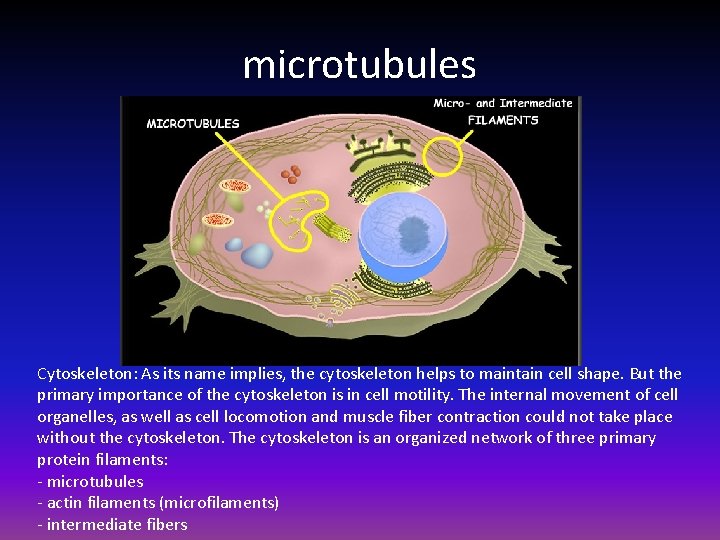 microtubules

MICROTUBULES

Micro- and Intermediate FILAMENTS

Cytoskeleton: As its name implies, the cytoskeleton helps to maintain cell shape. But the primary importance of the cytoskeleton is in cell motility. The internal movement of cell organelles, as well as cell locomotion and muscle fiber contraction could not take place without the cytoskeleton. The cytoskeleton is an organized network of three primary protein filaments:
- microtubules
- actin filaments (microfilaments)
- intermediate fibers